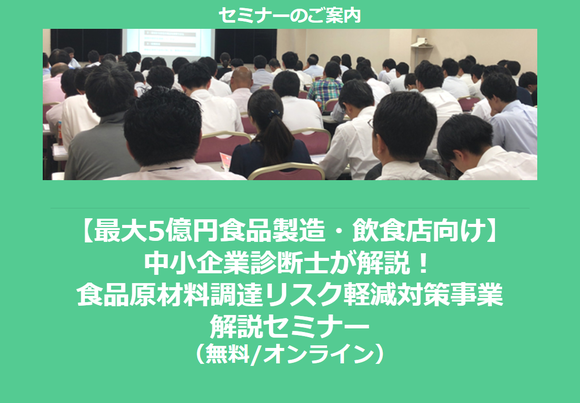 セミナーのご案内

【最大5億円食品製造・飲食店向け】
中小企業診断士が解説！
食品原材料調達リスク軽減対策事業
解説セミナー
（無料/オンライン）